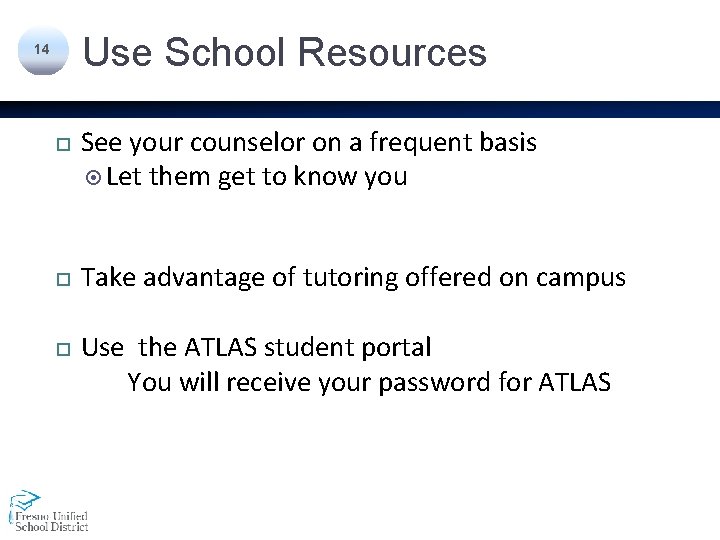 14

Use School Resources

See your counselor on a frequent basis
Let them get to know you

Take advantage of tutoring offered on campus

Use the ATLAS student portal
You will receive your password for ATLAS

Fresno Unified School District